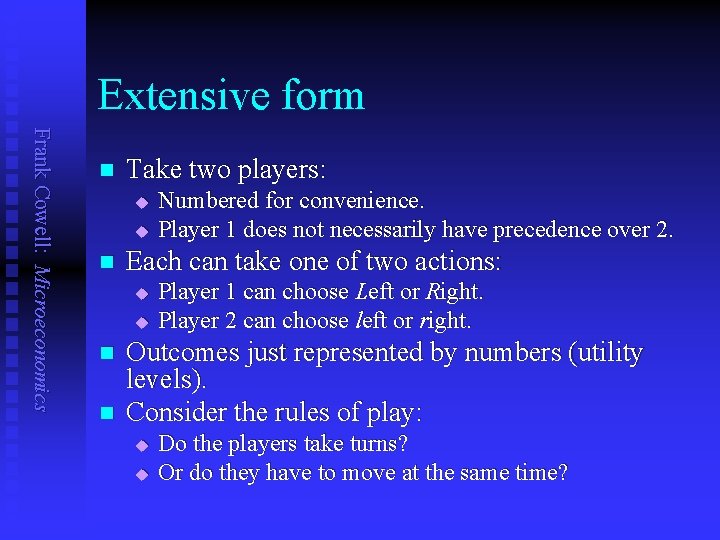 Frank Cowell: Microeconomics

Extensive form

Take two players:
Numbered for convenience.
Player 1 does not necessarily have precedence over 2.

Each can take one of two actions:
Player 1 can choose Left or Right.
Player 2 can choose left or right.

Outcomes just represented by numbers (utility levels).

Consider the rules of play:
Do the players take turns?
Or do they have to move at the same time?